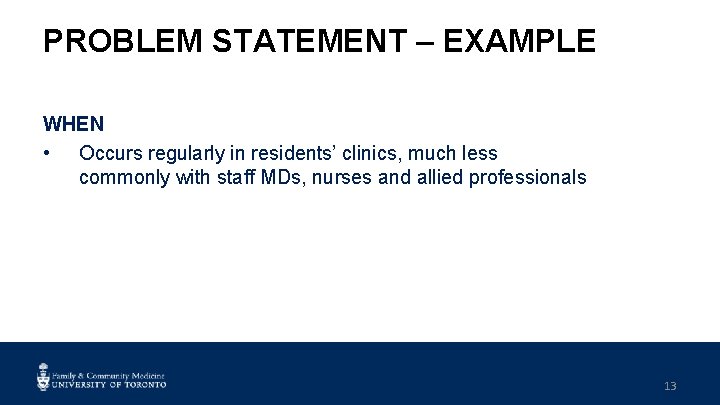 PROBLEM STATEMENT – EXAMPLE

WHEN

• Occurs regularly in residents' clinics, much less commonly with staff MDs, nurses and allied professionals

Family & Community Medicine
UNIVERSITY OF TORONTO

13